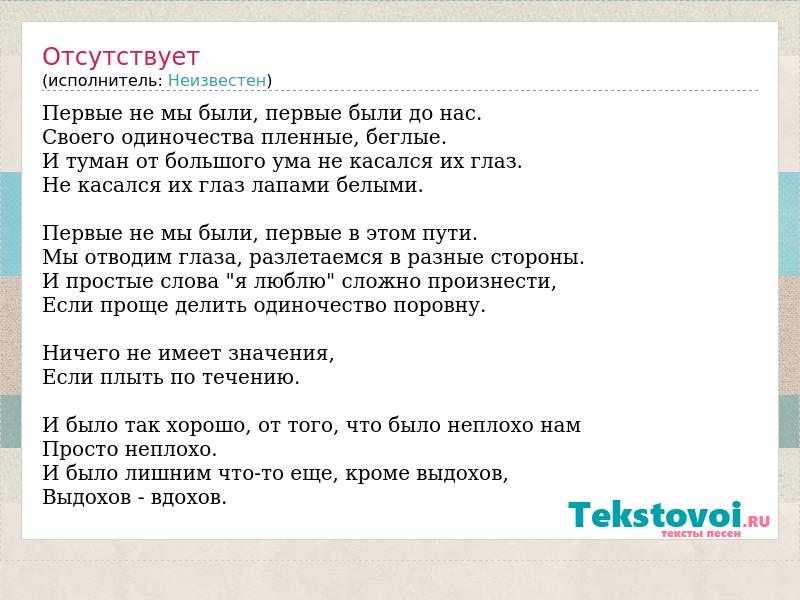 Отсутствует
(исполнитель: Неизвестен)

Первые не мы были, первые были до нас.
Своего одиночества пленные, беглые.
И туман от большого ума не касался их глаз.
Не касался их глаз лапами белыми.

Первые не мы были, первые в этом пути.
Мы отводим глаза, разлетаемся в разные стороны.
И простые слова "я люблю" сложно произнести,
Если проще делить одиночество поровну.

Ничего не имеет значения,
Если плыть по течению.

И было так хорошо, от того, что было неплохо нам
Просто неплохо.
И было лишним что-то еще, кроме выдохов,
Выдохов - вдохов.

Tekstovoi.RU
тексты песен